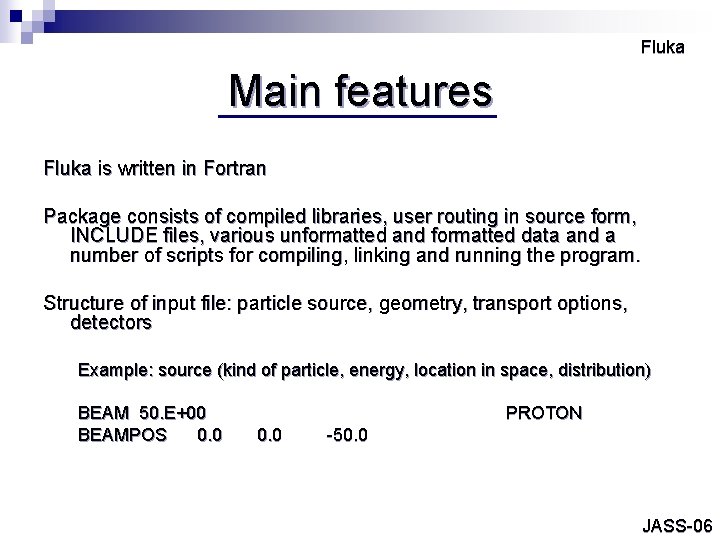 Fluka

Main features

Fluka is written in Fortran

Package consists of compiled libraries, user routing in source form, INCLUDE files, various unformatted and formatted data and a number of scripts for compiling, linking and running the program.

Structure of input file: particle source, geometry, transport options, detectors

Example: source (kind of particle, energy, location in space, distribution)

BEAM 50.E+00 PROTON
BEAMPOS 0.0 0.0 -50.0

JASS-06